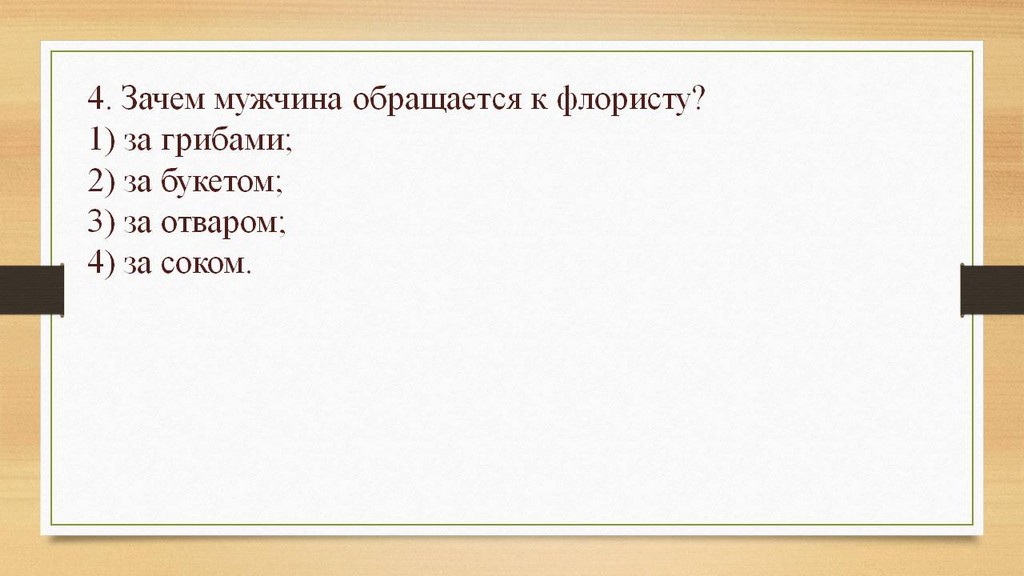 4. Зачем мужчина обращается к флористу?
1) за грибами;
2) за букетом;
3) за отваром;
4) за соком.